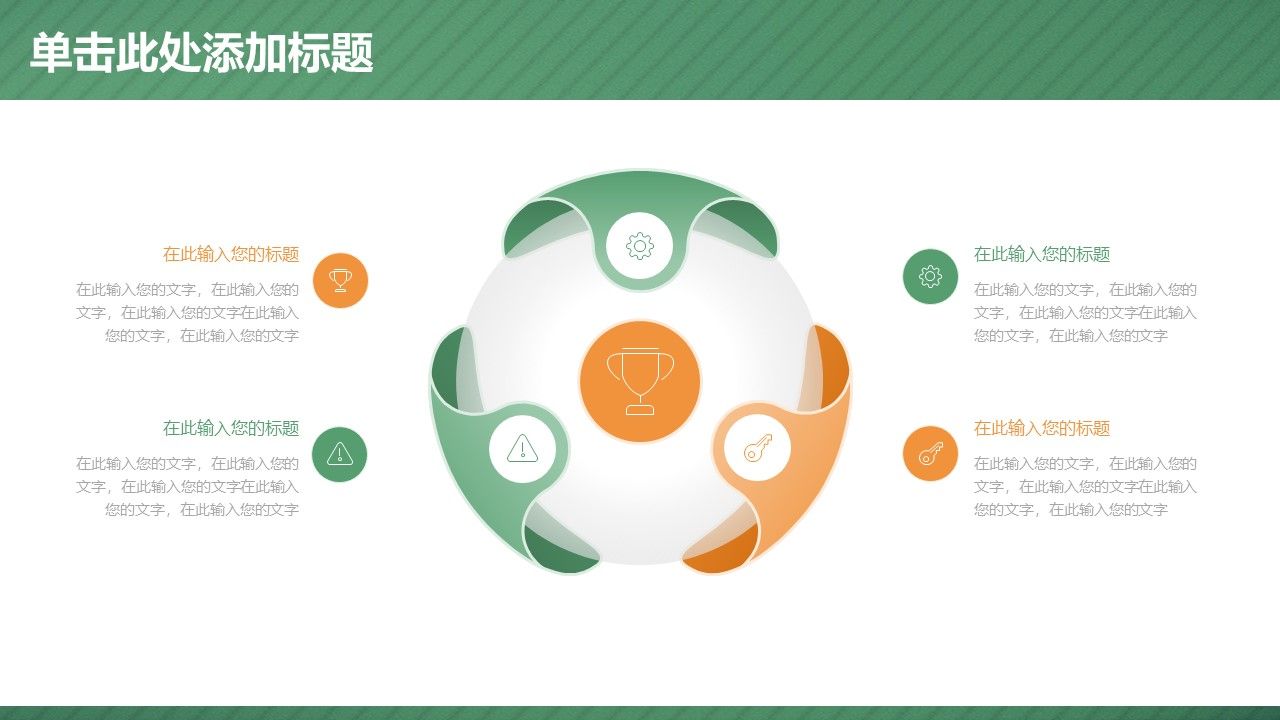 单击此处添加标题

在此输入您的标题

在此输入您的文字，在此输入您的文字，在此输入您的文字在此输入您的文字，在此输入您的文字

在此输入您的标题

在此输入您的文字，在此输入您的文字，在此输入您的文字在此输入您的文字，在此输入您的文字

在此输入您的标题

在此输入您的文字，在此输入您的文字，在此输入您的文字在此输入您的文字，在此输入您的文字

在此输入您的标题

在此输入您的文字，在此输入您的文字，在此输入您的文字在此输入您的文字，在此输入您的文字